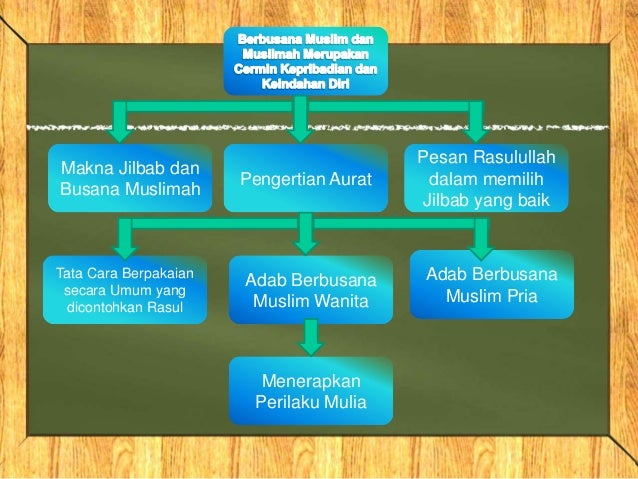 Berbusana Muslim dan Muslimah Merupakan Cermin Kepribadian dan Keindahan Diri

Makna Jilbab dan Busana Muslimah

Pengertian Aurat

Pesan Rasulullah dalam memilih Jilbab yang baik

Tata Cara Berpakaian secara Umum yang dicontohkan Rasul

Adab Berbusana Muslim Wanita

Adab Berbusana Muslim Pria

Menerapkan Perilaku Mulia